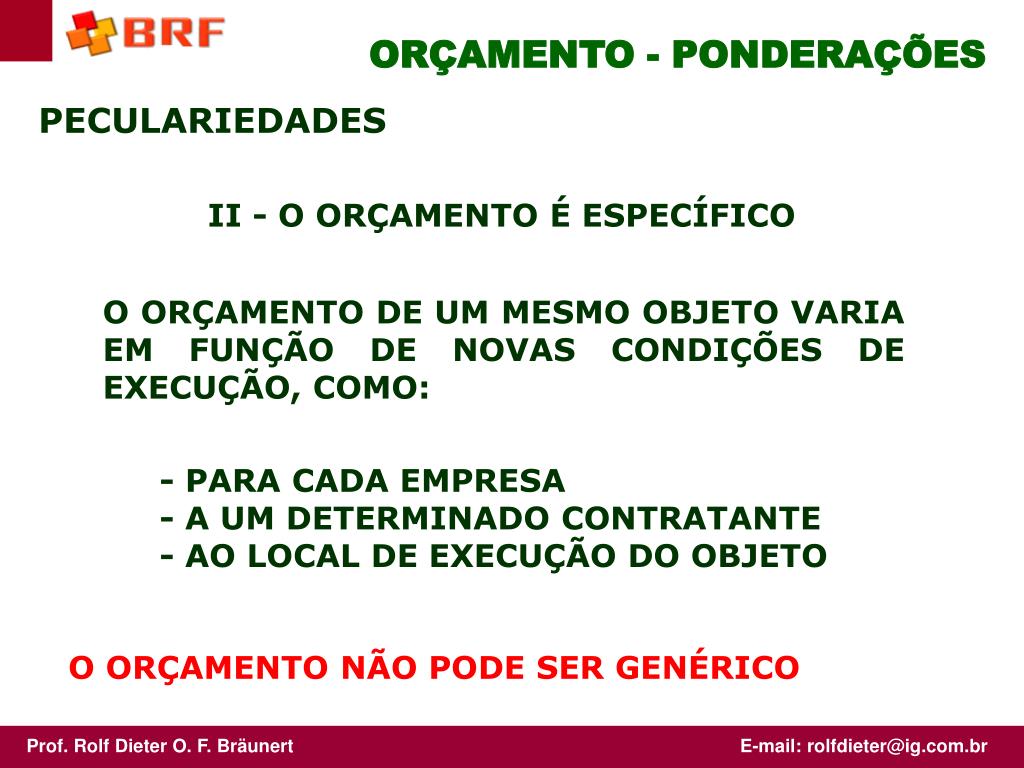 BRF

ORÇAMENTO - PONDERAÇÕES

PECULARIEDADES

II - O ORÇAMENTO É ESPECÍFICO

O ORÇAMENTO DE UM MESMO OBJETO VARIA EM FUNÇÃO DE NOVAS CONDIÇÕES DE EXECUÇÃO, COMO:

- PARA CADA EMPRESA
- A UM DETERMINADO CONTRATANTE
- AO LOCAL DE EXECUÇÃO DO OBJETO

O ORÇAMENTO NÃO PODE SER GENÉRICO

Prof. Rolf Dieter O. F. Bräunert

E-mail: rolfdieter@ig.com.br